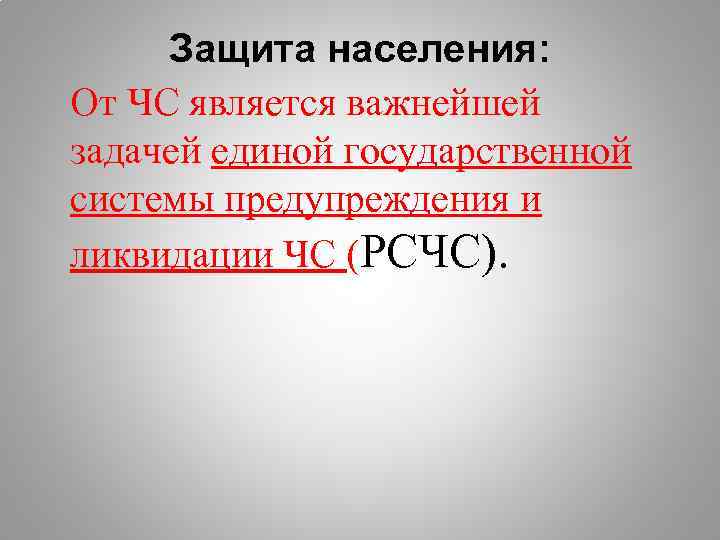 Защита населения:

От ЧС является важнейшей задачей единой государственной системы предупреждения и ликвидации ЧС (РСЧС).